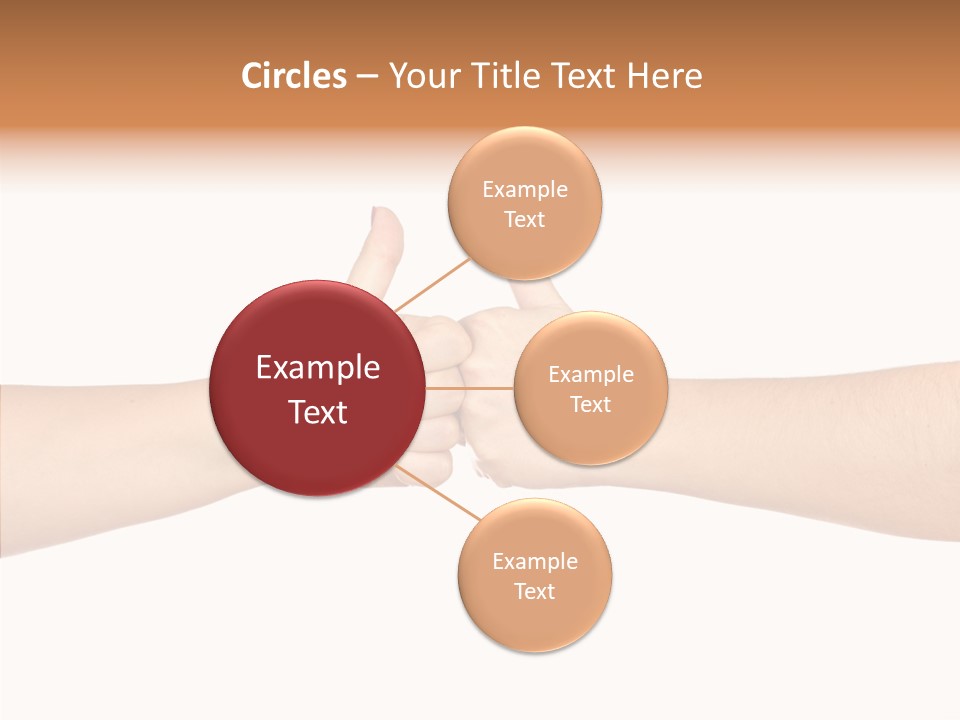 Circles – Your Title Text Here

Example Text

Example Text

Example Text

Example Text